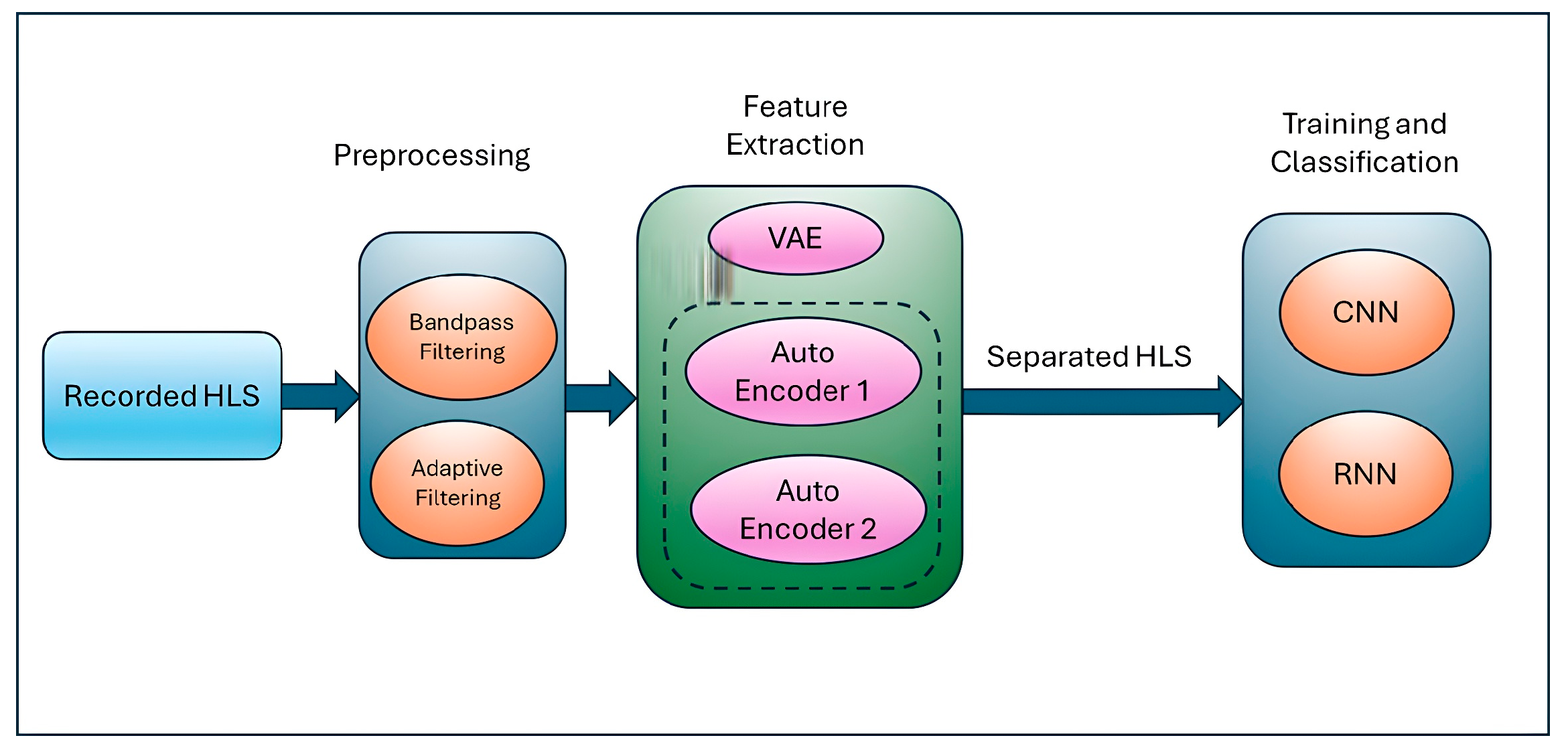 Recorded HLS

Preprocessing

Bandpass Filtering

Adaptive Filtering

Feature Extraction

VAE

Auto Encoder 1

Auto Encoder 2

Separated HLS

Training and Classification

CNN

RNN